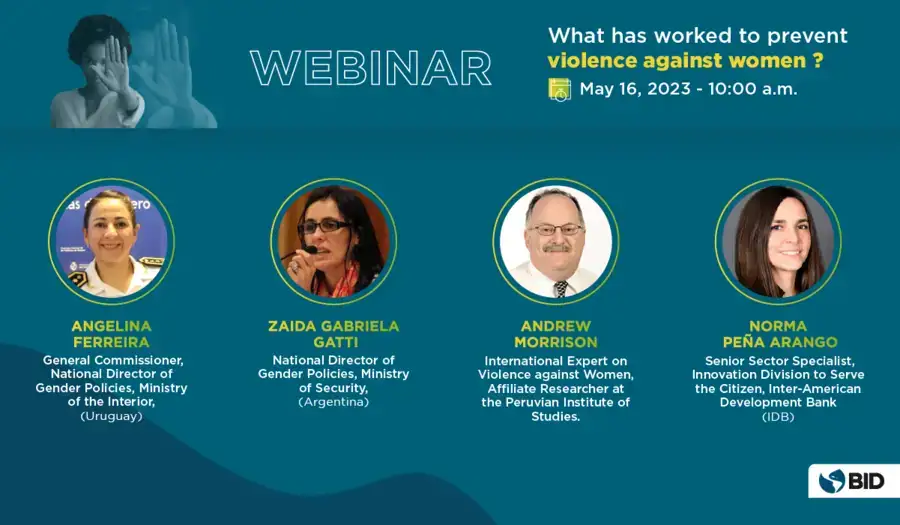 WEBINAR

What has worked to prevent violence against women ?

May 16, 2023 - 10:00 a.m.

ANGELINA FERREIRA
General Commissioner, National Director of Gender Policies, Ministry of the Interior, (Uruguay)

ZAIDA GABRIELA GATTI
National Director of Gender Policies, Ministry of Security, (Argentina)

ANDREW MORRISON
International Expert on Violence against Women, Affiliate Researcher at the Peruvian Institute of Studies.

NORMA PEÑA ARANGO
Senior Sector Specialist, Innovation Division to Serve the Citizen, Inter-American Development Bank (IDB)

BID